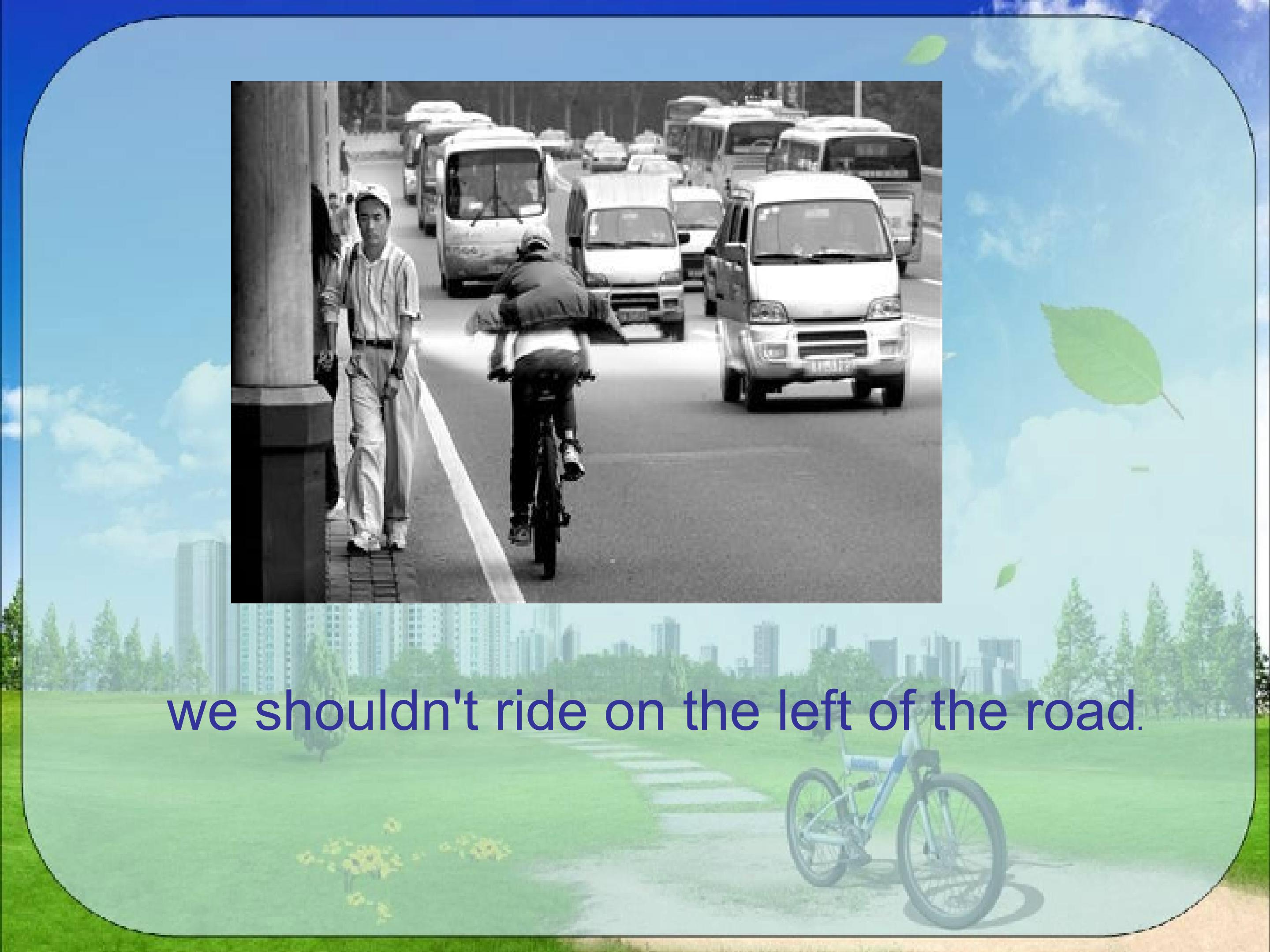 we shouldn't ride on the left of the road.